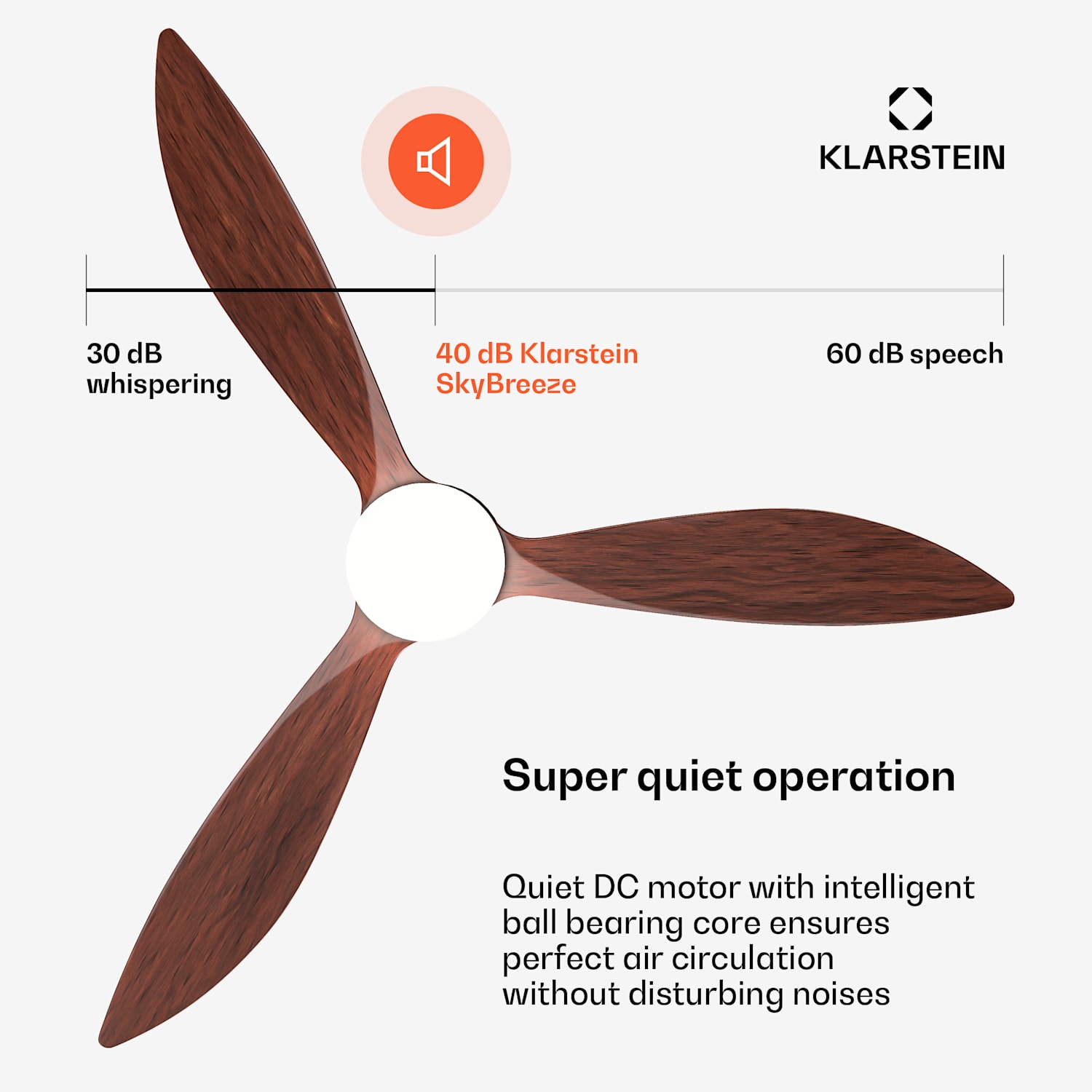 KLARSTEIN

30 dB whispering

40 dB Klarstein SkyBreeze

60 dB speech

Super quiet operation

Quiet DC motor with intelligent ball bearing core ensures perfect air circulation without disturbing noises